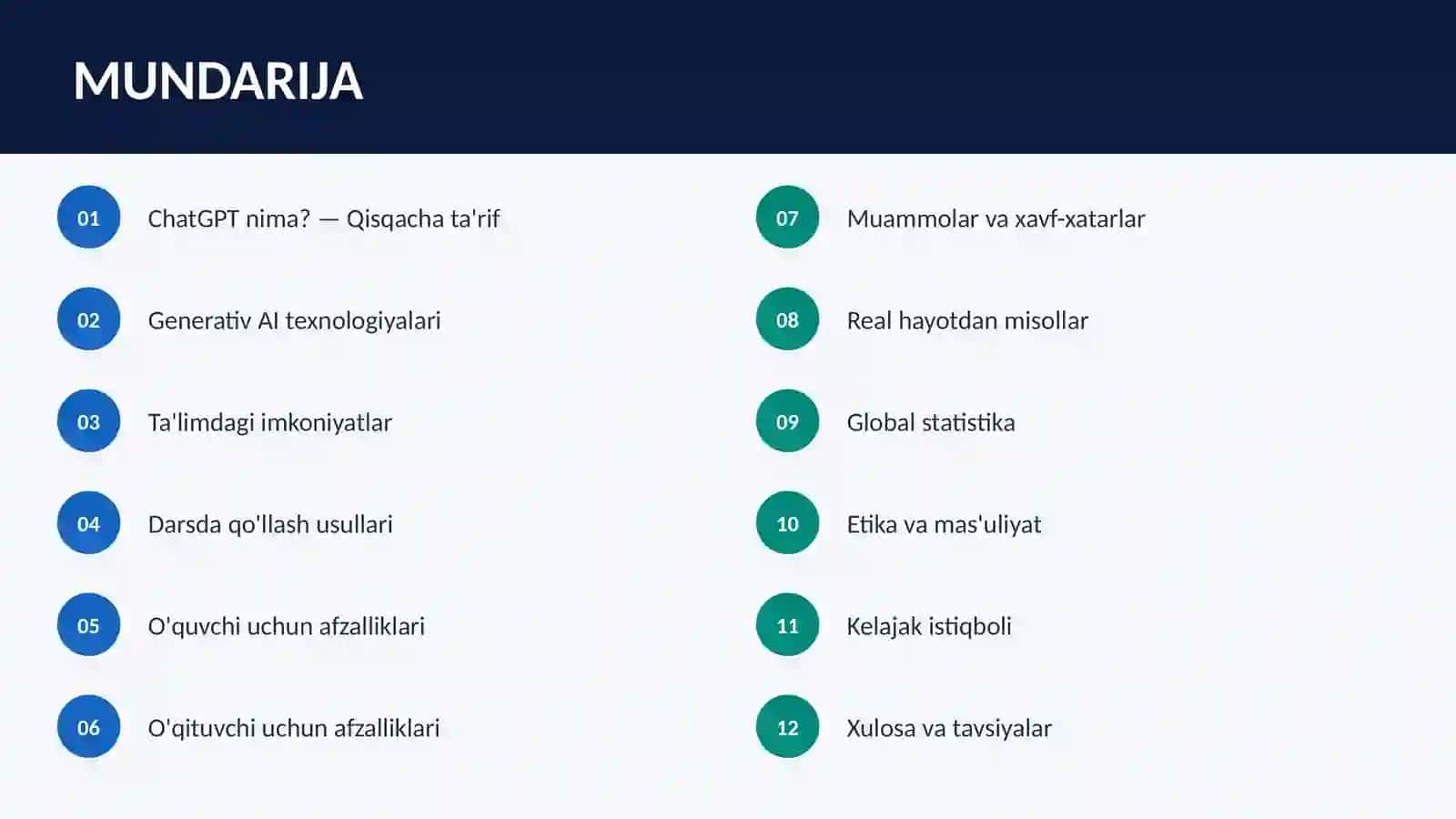 MUNDARIJA

01 ChatGPT nima? — Qisqacha ta'rif

02 Generativ AI texnologiyalari

03 Ta'limdagi imkoniyatlar

04 Darsda qo'llash usullari

05 O'quvchi uchun afzalliklari

06 O'qituvchi uchun afzalliklari

07 Muammolar va xavf-xatarlar

08 Real hayotdan misollar

09 Global statistika

10 Etika va mas'uliyat

11 Kelajak istiqboli

12 Xulosa va tavsiyalar